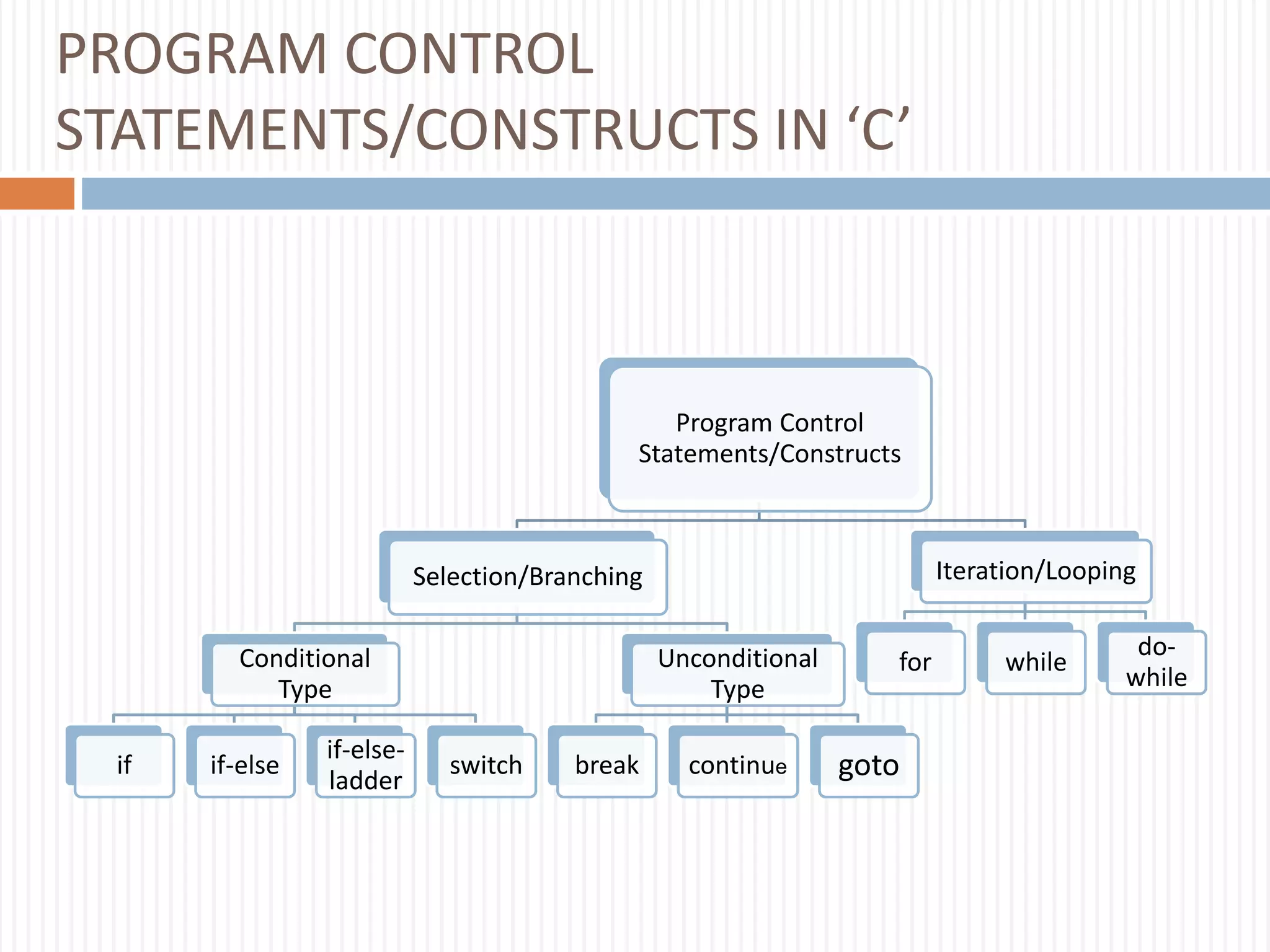 PROGRAM CONTROL STATEMENTS/CONSTRUCTS IN ‘C’

Program Control Statements/Constructs

Selection/Branching

Iteration/Looping

Conditional Type

Unconditional Type

for

while

do-while

if

if-else

if-else-ladder

switch

break

continue

goto